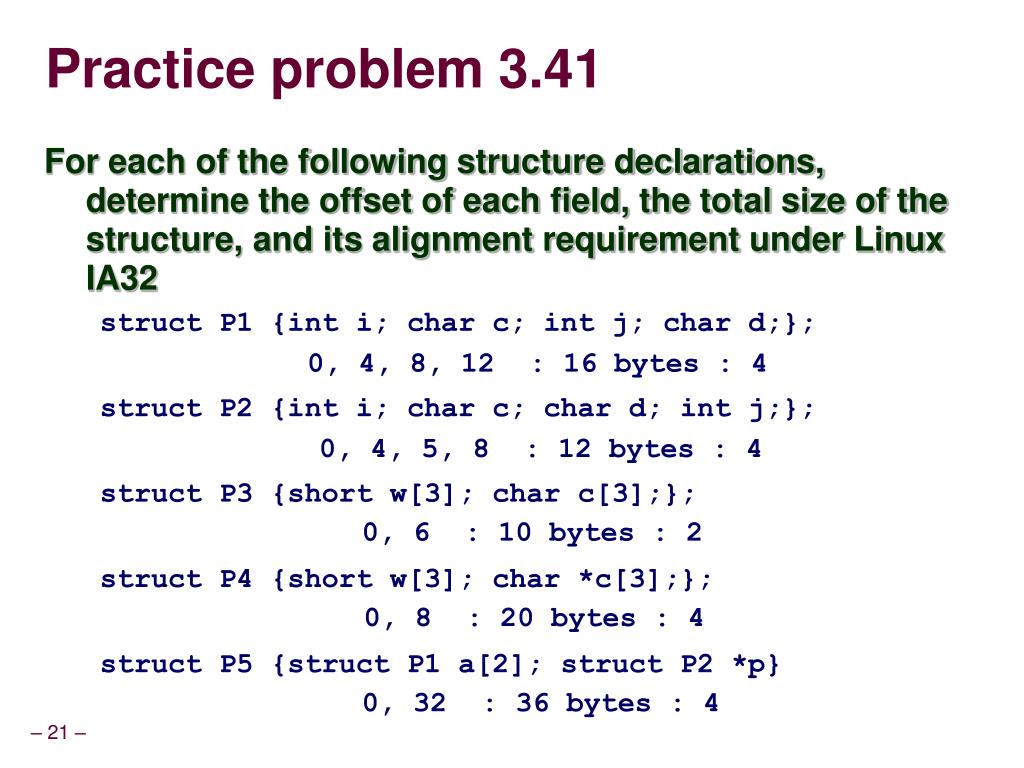 Practice problem 3.41

For each of the following structure declarations, determine the offset of each field, the total size of the structure, and its alignment requirement under Linux IA32

struct P1 {int i; char c; int j; char d;};
0, 4, 8, 12 : 16 bytes : 4

struct P2 {int i; char c; char d; int j;};
0, 4, 5, 8 : 12 bytes : 4

struct P3 {short w[3]; char c[3];};
0, 6 : 10 bytes : 2

struct P4 {short w[3]; char *c[3];};
0, 8 : 20 bytes : 4

struct P5 {struct P1 a[2]; struct P2 *p}
0, 32 : 36 bytes : 4

– 21 –